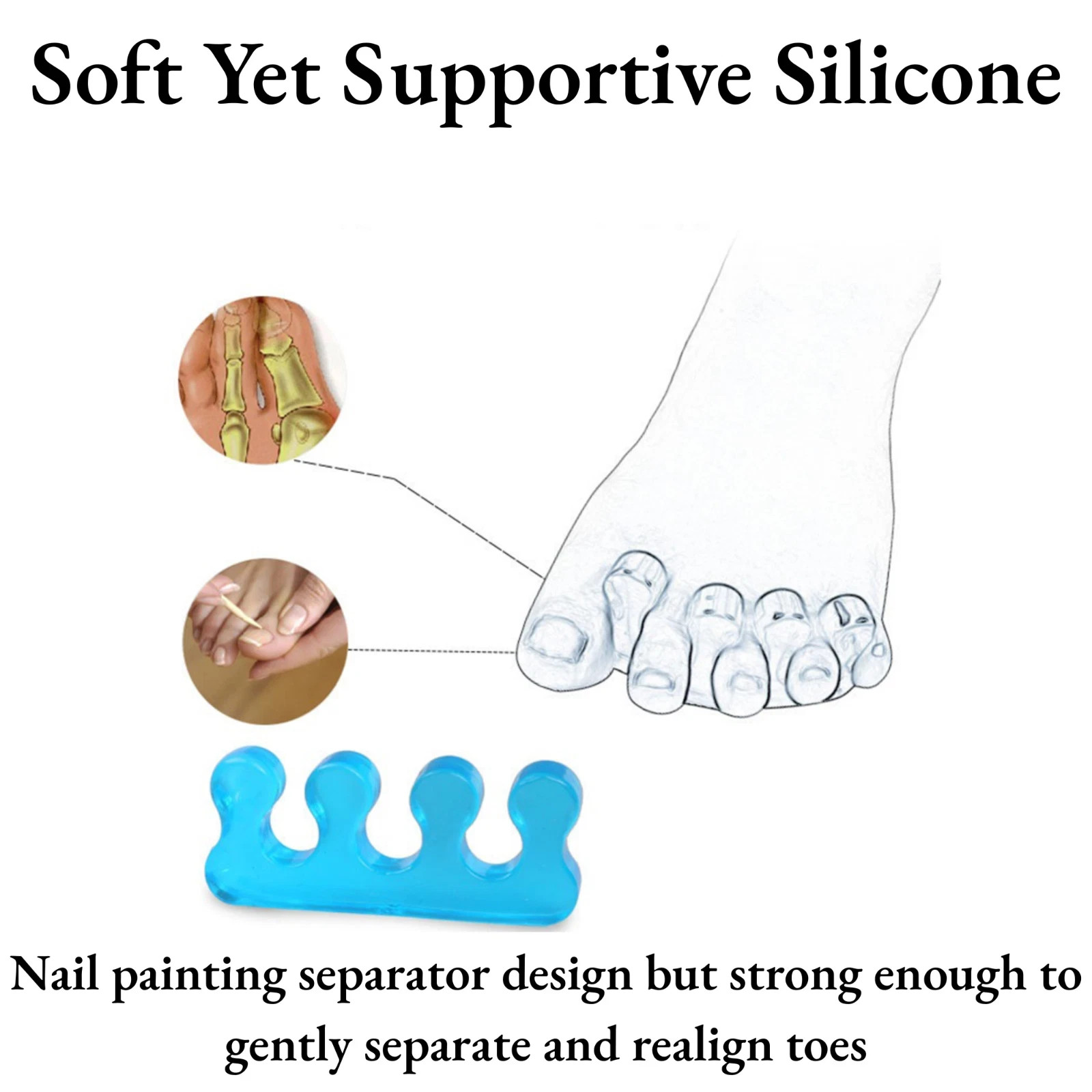 Soft Yet Supportive Silicone

Nail painting separator design but strong enough to gently separate and realign toes